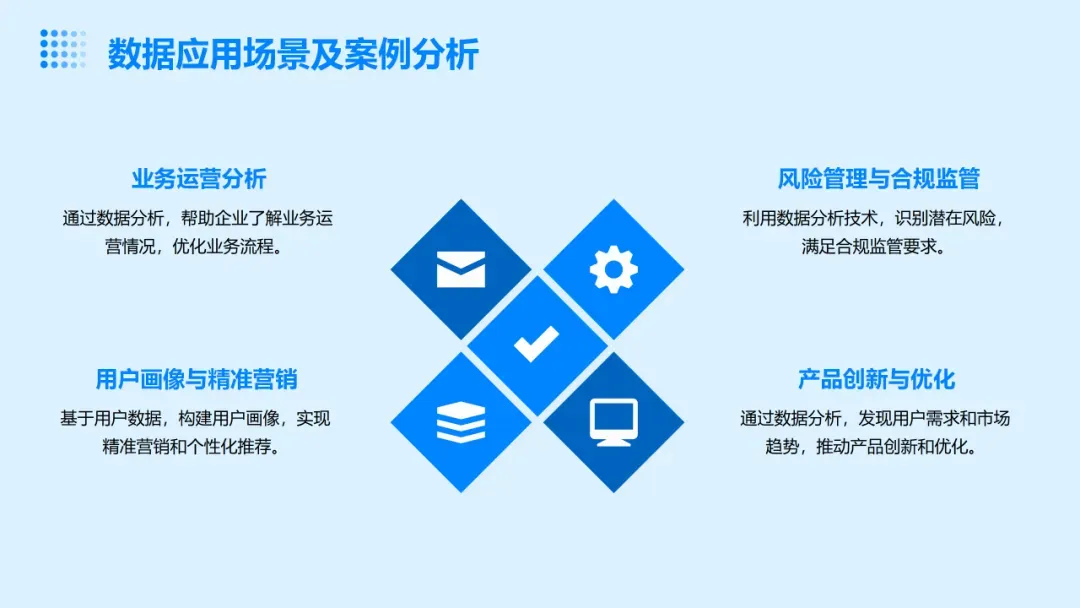 数据应用场景及案例分析

业务运营分析

通过数据分析，帮助企业了解业务运营情况，优化业务流程。

用户画像与精准营销

基于用户数据，构建用户画像，实现精准营销和个性化推荐。

风险管理与合规监管

利用数据分析技术，识别潜在风险，满足合规监管要求。

产品创新与优化

通过数据分析，发现用户需求和市场趋势，推动产品创新和优化。